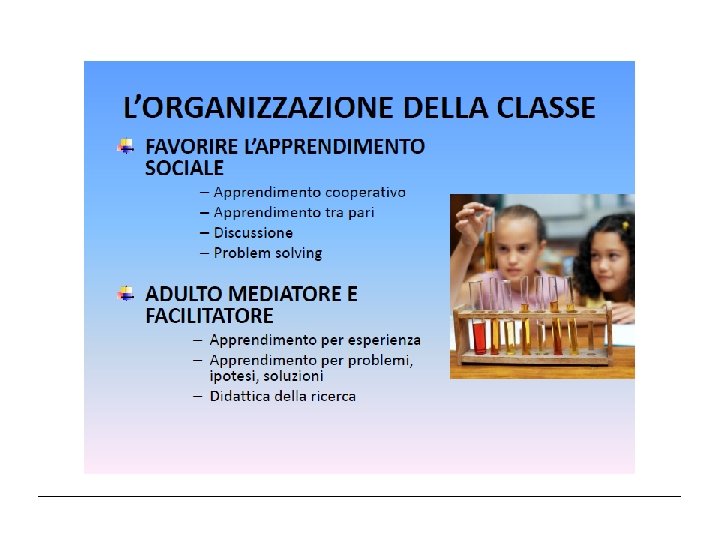 L'ORGANIZZAZIONE DELLA CLASSE

FAVORIRE L'APPRENDIMENTO SOCIALE
– Apprendimento cooperativo
– Apprendimento tra pari
– Discussione
– Problem solving

ADULTO MEDIATORE E FACILITATORE
– Apprendimento per esperienza
– Apprendimento per problemi, ipotesi, soluzioni
– Didattica della ricerca